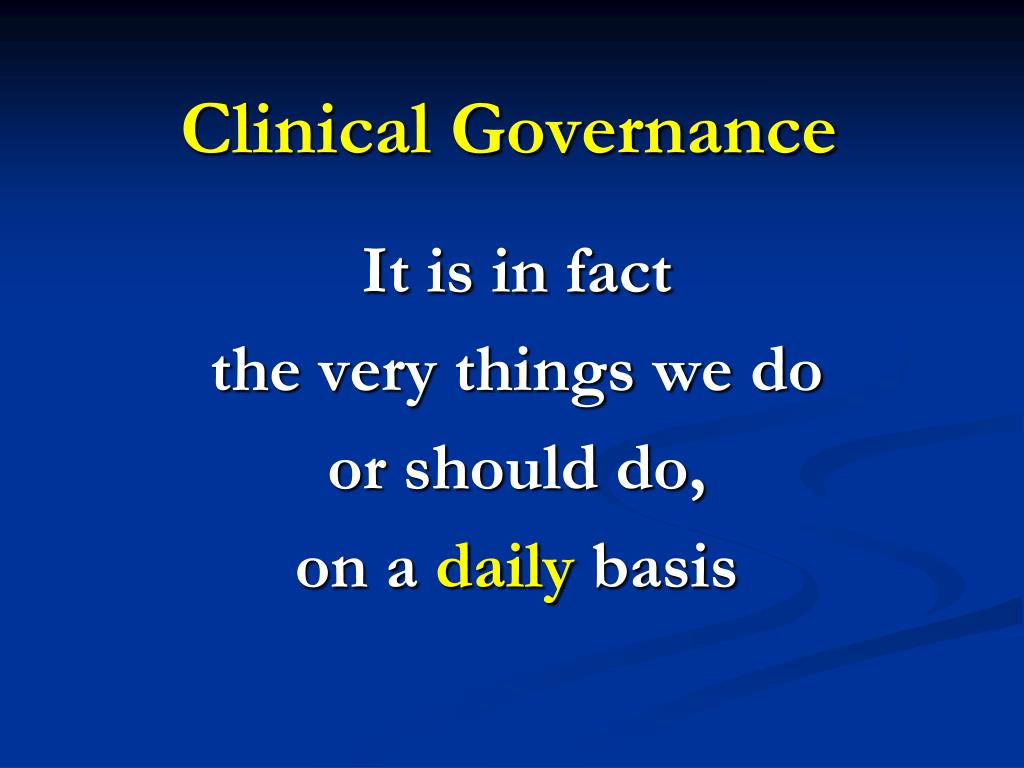 Clinical Governance

It is in fact
the very things we do
or should do,
on a daily basis